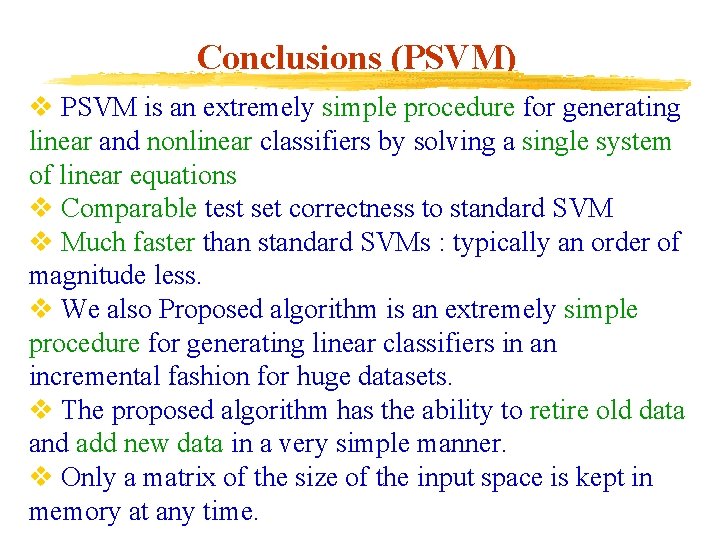 Conclusions (PSVM)

❖ PSVM is an extremely simple procedure for generating linear and nonlinear classifiers by solving a single system of linear equations

❖ Comparable test set correctness to standard SVM

❖ Much faster than standard SVMs : typically an order of magnitude less.

❖ We also Proposed algorithm is an extremely simple procedure for generating linear classifiers in an incremental fashion for huge datasets.

❖ The proposed algorithm has the ability to retire old data and add new data in a very simple manner.

❖ Only a matrix of the size of the input space is kept in memory at any time.